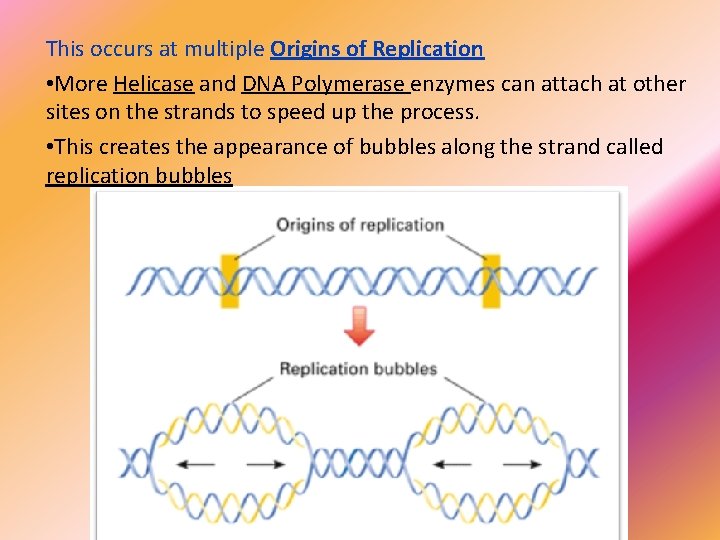 This occurs at multiple Origins of Replication

•More Helicase and DNA Polymerase enzymes can attach at other sites on the strands to speed up the process.

•This creates the appearance of bubbles along the strand called replication bubbles

Origins of replication

Replication bubbles